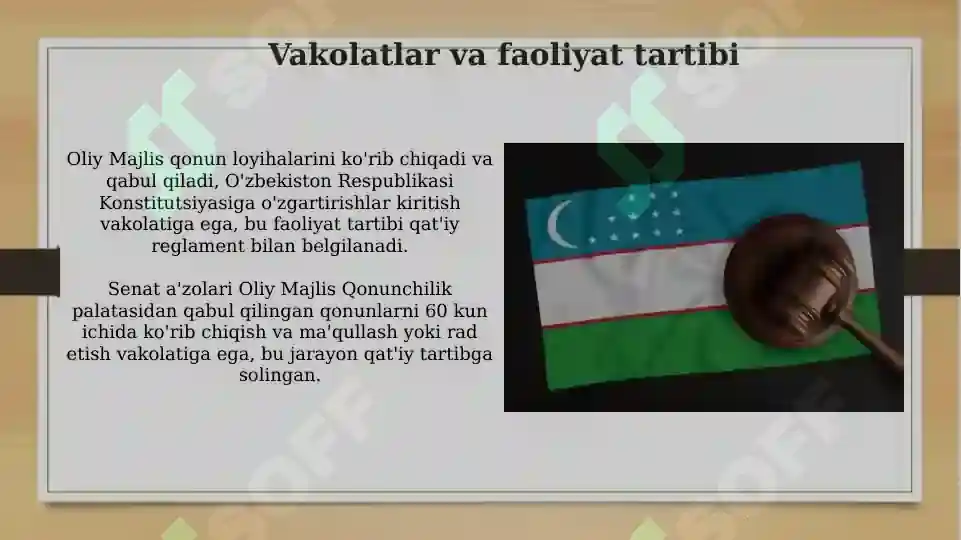 Vakolatlar va faoliyat tartibi

Oliy Majlis qonun loyihalarini ko'rib chiqadi va qabul qiladi, O'zbekiston Respublikasi Konstitutsiyasiga o'zgartirishlar kiritish vakolatiga ega, bu faoliyat tartibi qat'iy reglament bilan belgilanadi.

Senat a'zolari Oliy Majlis Qonunchilik palatasidan qabul qilingan qonunlarni 60 kun ichida ko'rib chiqish va ma'qullash yoki rad etish vakolatiga ega, bu jarayon qat'iy tartibga solingan.

SOFF